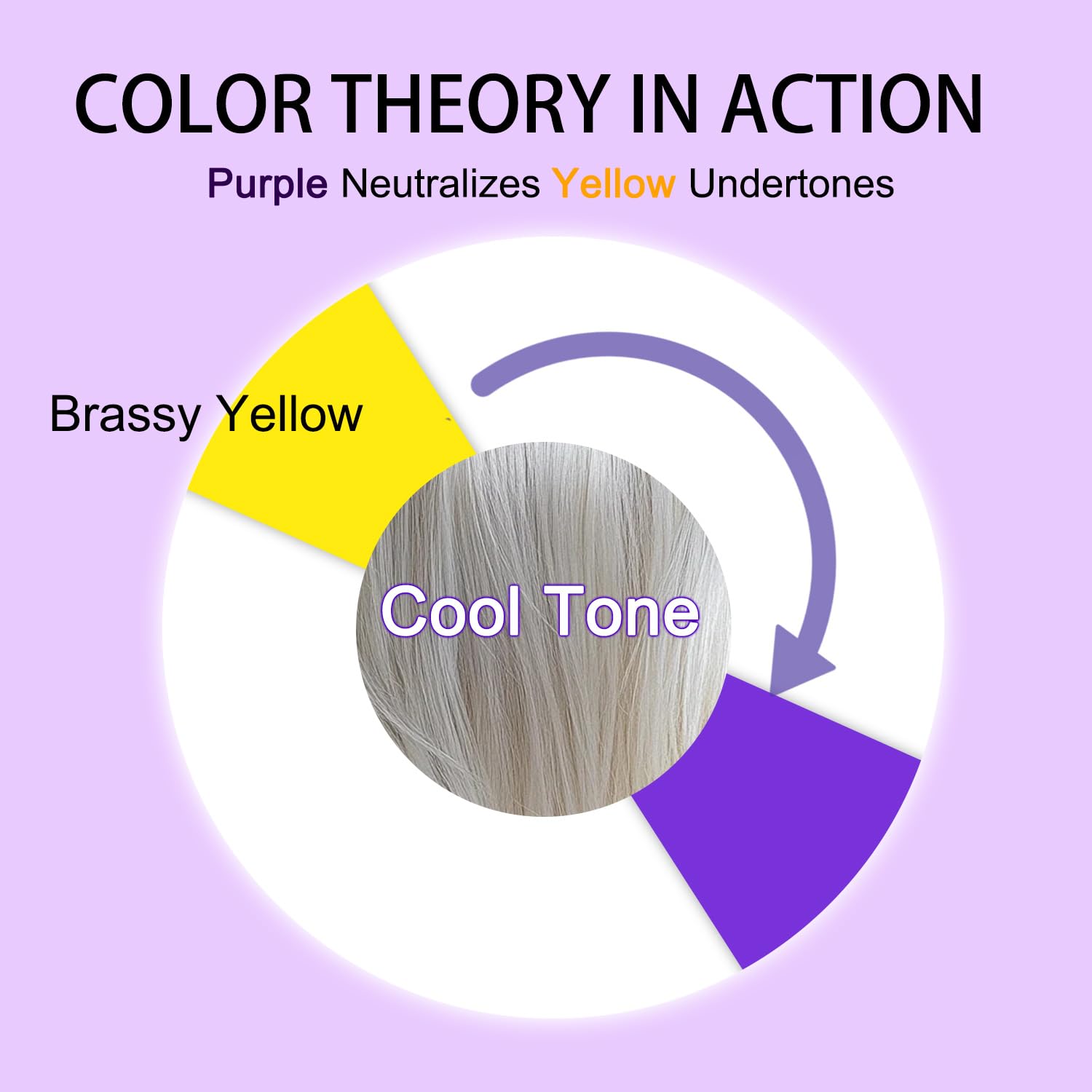 COLOR THEORY IN ACTION

Purple Neutralizes Yellow Undertones

Brassy Yellow

Cool Tone